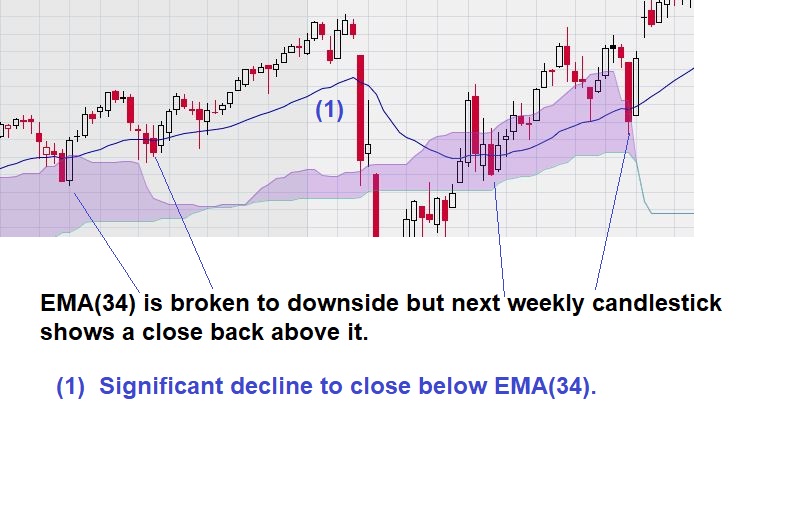 (1)

EMA(34) is broken to downside but next weekly candlestick shows a close back above it.

(1) Significant decline to close below EMA(34).